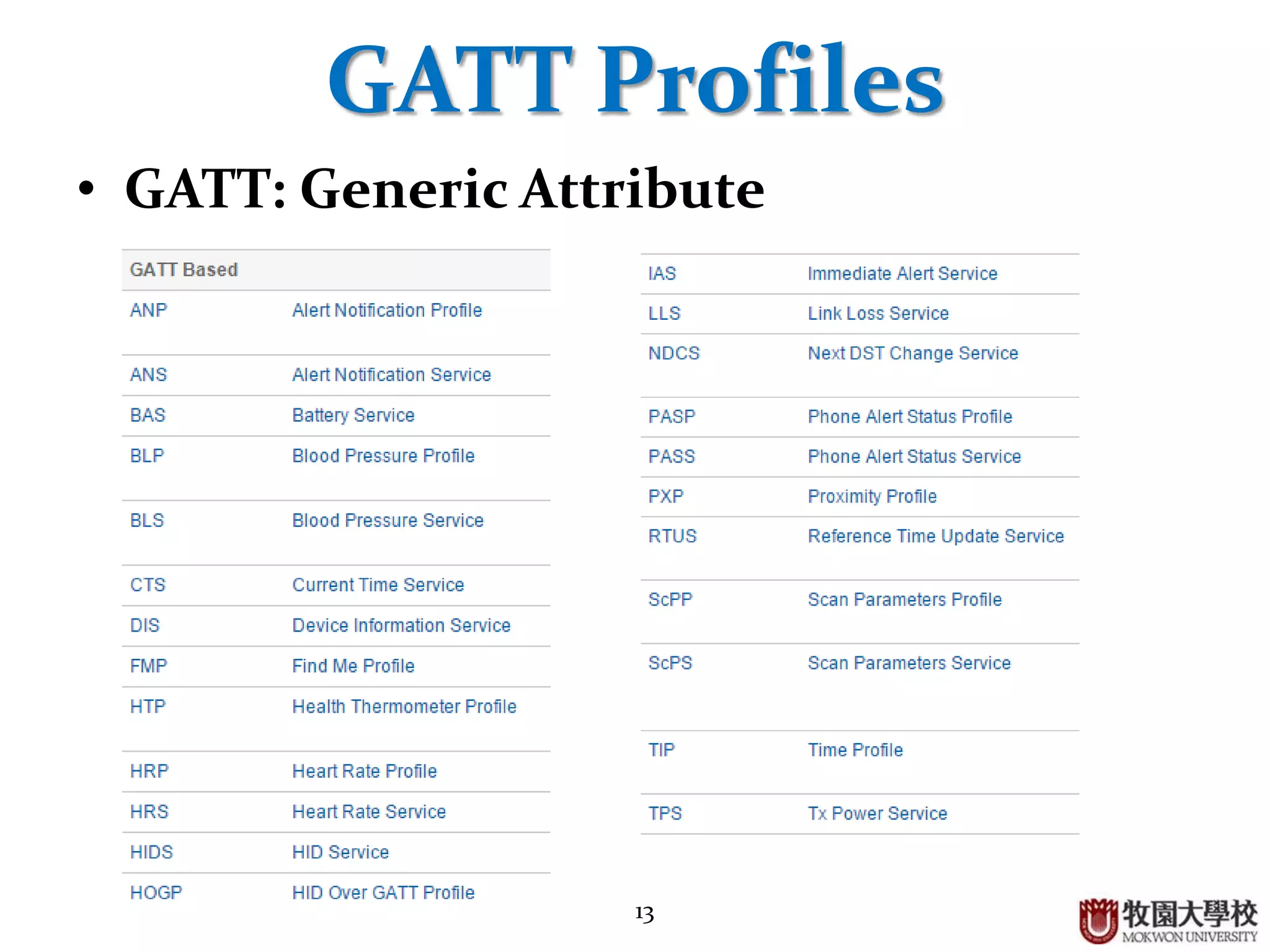 GATT Profiles

• GATT: Generic Attribute

| GATT Based | |
|---|---|
| ANP | Alert Notification Profile |
| ANS | Alert Notification Service |
| BAS | Battery Service |
| BLP | Blood Pressure Profile |
| BLS | Blood Pressure Service |
| CTS | Current Time Service |
| DIS | Device Information Service |
| FMP | Find Me Profile |
| HTP | Health Thermometer Profile |
| HRP | Heart Rate Profile |
| HRS | Heart Rate Service |
| HIDS | HID Service |
| HOGP | HID Over GATT Profile |

| | |
|---|---|
| IAS | Immediate Alert Service |
| LLS | Link Loss Service |
| NDCS | Next DST Change Service |
| PASP | Phone Alert Status Profile |
| PASS | Phone Alert Status Service |
| PXP | Proximity Profile |
| RTUS | Reference Time Update Service |
| ScPP | Scan Parameters Profile |
| ScPS | Scan Parameters Service |
| TIP | Time Profile |
| TPS | Tx Power Service |

13

牧園大學校
MOKWON UNIVERSITY